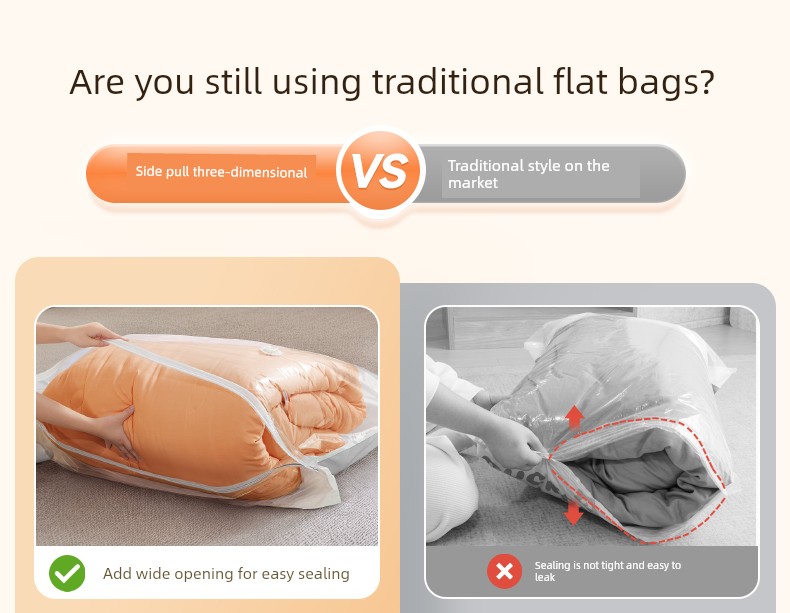 Are you still using traditional flat bags?

Side pull three-dimensional

VS

Traditional style on the market

Add wide opening for easy sealing

Sealing is not tight and easy to leak